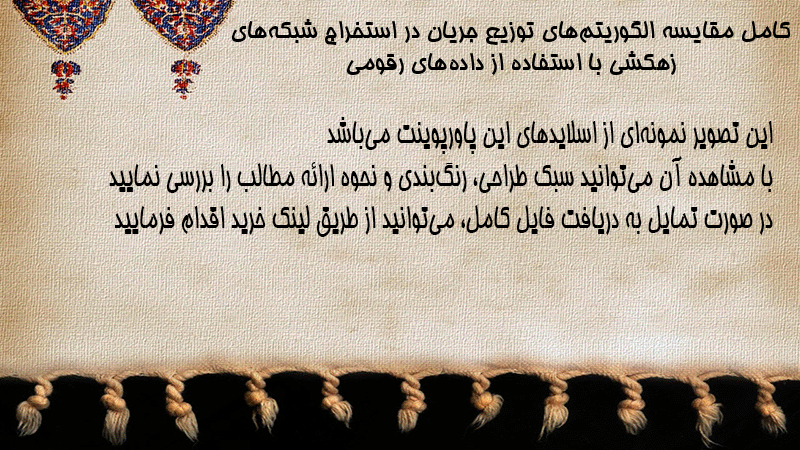 کامل مقایسه الگوریتم‌های توزیع جریان در استخراج شبکه‌های زهکشی با استفاده از داده‌های رقومی

این تصویر نمونه‌ای از اسلایدهای این پاورپوینت می‌باشد
با مشاهده آن می‌توانید سبک طراحی، رنگ‌بندی و نحوه ارائه مطالب را بررسی نمایید
در صورت تمایل به دریافت فایل کامل، می‌توانید از طریق لینک خرید اقدام فرمایید